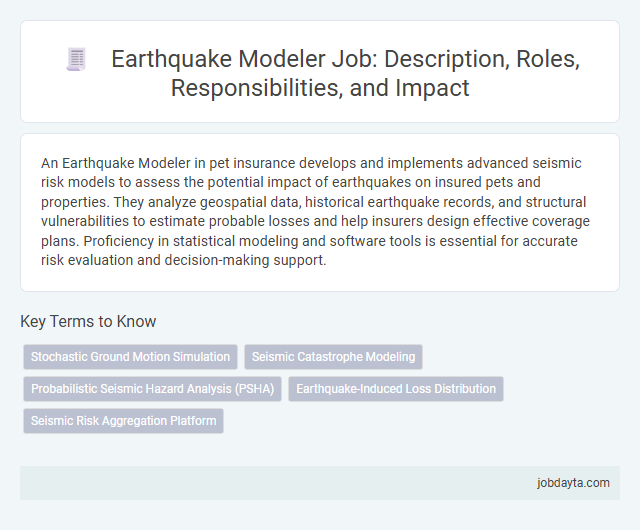 Earthquake Modeler Job: Description, Roles, Responsibilities, and Impact

An Earthquake Modeler in pet insurance develops and implements advanced seismic risk models to assess the potential impact of earthquakes on insured pets and properties. They analyze geospatial data, historical earthquake records, and structural vulnerabilities to estimate probable losses and help insurers design effective coverage plans. Proficiency in statistical modeling and software tools is essential for accurate risk evaluation and decision-making support.

Key Terms to Know

Stochastic Ground Motion Simulation

Seismic Catastrophe Modeling

Probabilistic Seismic Hazard Analysis (PSHA)

Earthquake-Induced Loss Distribution

Seismic Risk Aggregation Platform

jobdayta.com